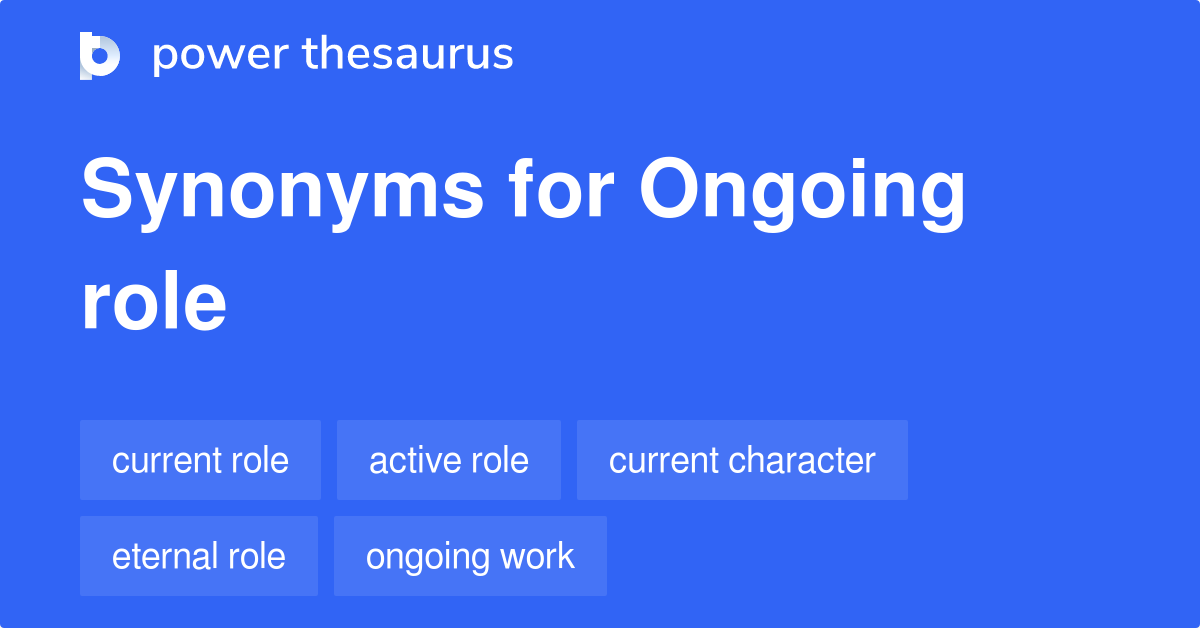 power thesaurus

Synonyms for Ongoing role

current role
active role
current character
eternal role
ongoing work